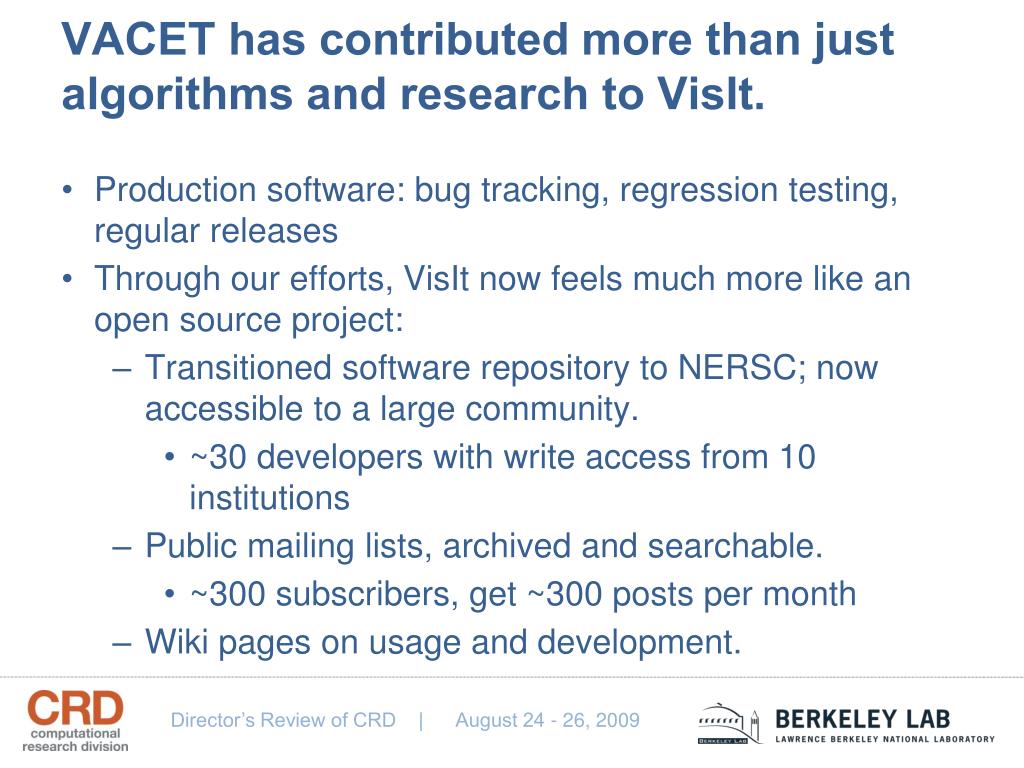 VACET has contributed more than just algorithms and research to VisIt.

• Production software: bug tracking, regression testing, regular releases

• Through our efforts, VisIt now feels much more like an open source project:

– Transitioned software repository to NERSC; now accessible to a large community.

• ~30 developers with write access from 10 institutions

– Public mailing lists, archived and searchable.

• ~300 subscribers, get ~300 posts per month

– Wiki pages on usage and development.

CRD computational research division

Director's Review of CRD | August 24 - 26, 2009

BERKELEY LAB

BERKELEY LAB LAWRENCE BERKELEY NATIONAL LABORATORY